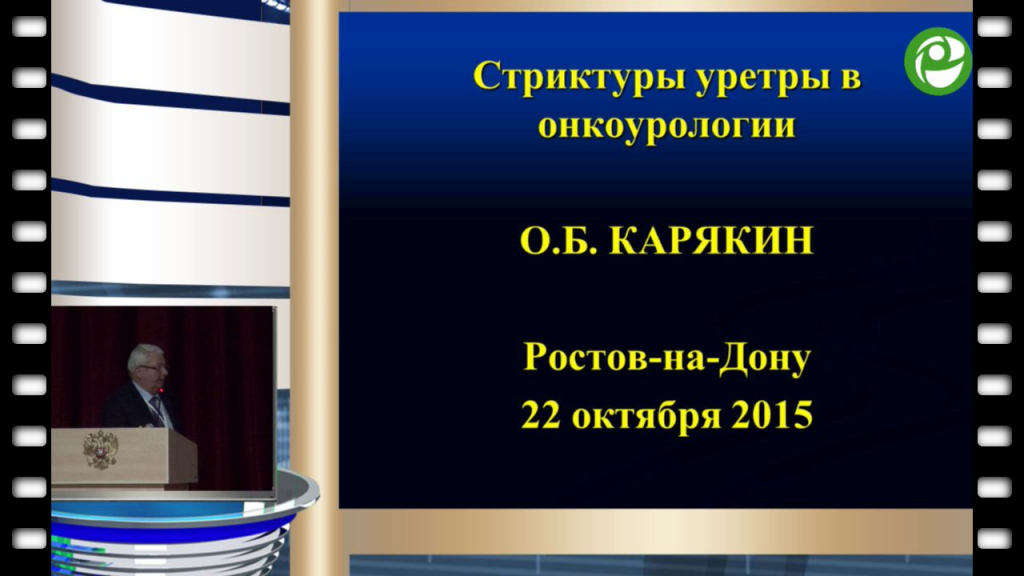 Стриктуры уретры в онкоурологии

О.Б. КАРЯКИН

Ростов-на-Дону
22 октября 2015